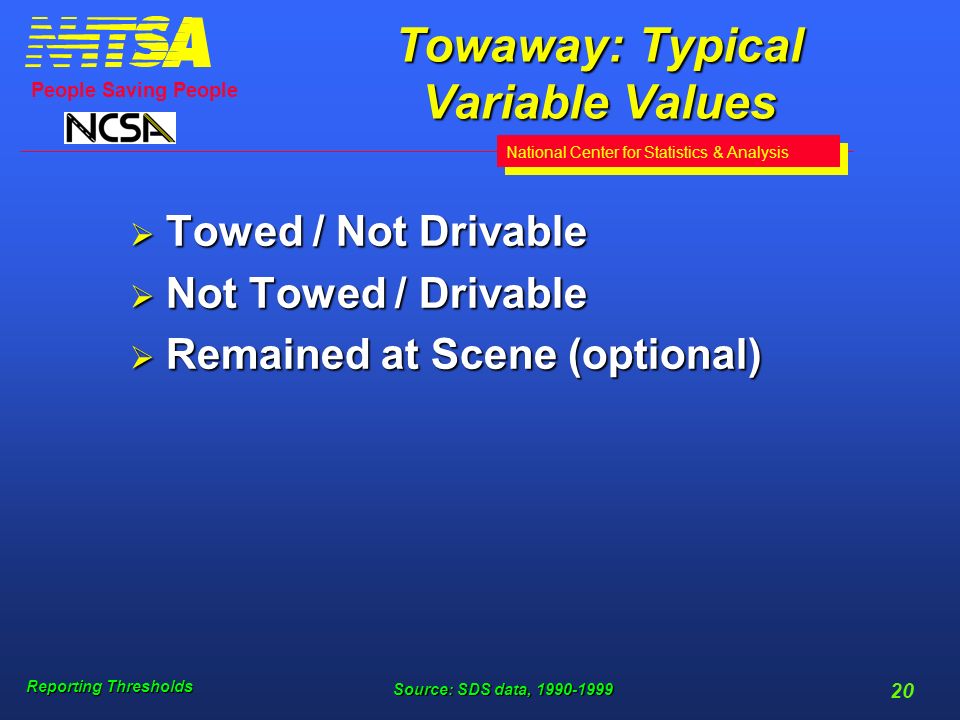 NHTSA
People Saving People
NCSA

Towaway: Typical Variable Values

National Center for Statistics & Analysis

➢ Towed / Not Drivable
➢ Not Towed / Drivable
➢ Remained at Scene (optional)

Reporting Thresholds

Source: SDS data, 1990-1999

20